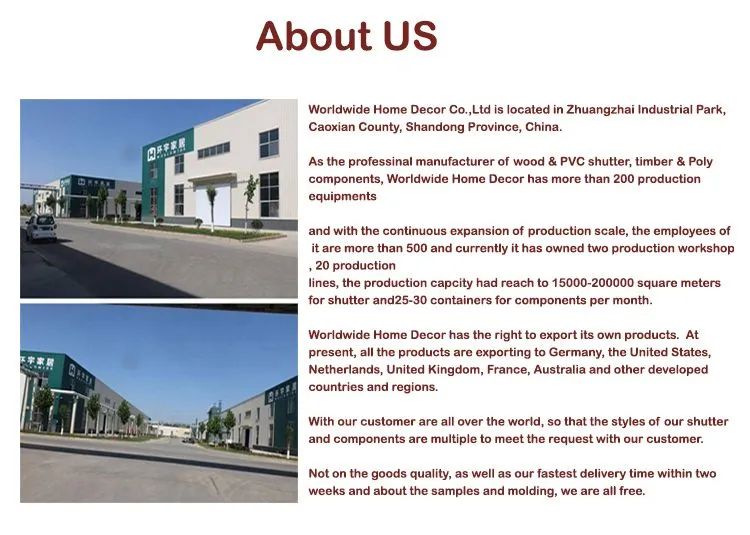 About US

环宇家居

环宇家居

环宇家居

Worldwide Home Decor Co.,Ltd is located in Zhuangzhai Industrial Park, Caoxian County, Shandong Province, China.

As the professinal manufacturer of wood & PVC shutter, timber & Poly components, Worldwide Home Decor has more than 200 production equipments

and with the continuous expansion of production scale, the employees of it are more than 500 and currently it has owned two production workshop , 20 production lines, the production capcity had reach to 15000-200000 square meters for shutter and25-30 containers for components per month.

Worldwide Home Decor has the right to export its own products. At present, all the products are exporting to Germany, the United States, Netherlands, United Kingdom, France, Australia and other developed countries and regions.

With our customer are all over the world, so that the styles of our shutter and components are multiple to meet the request with our customer.

Not on the goods quality, as well as our fastest delivery time within two weeks and about the samples and molding, we are all free.